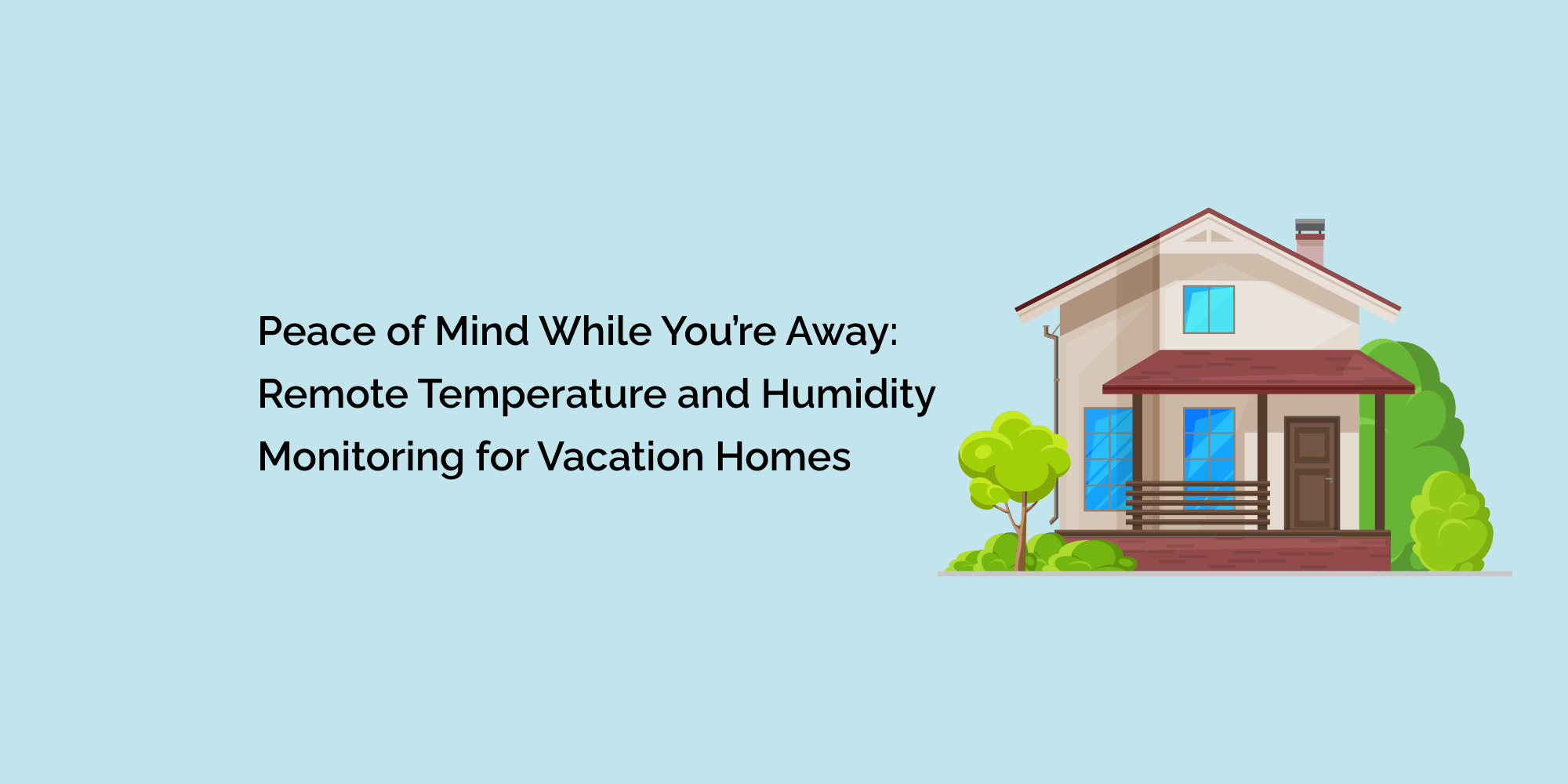 Peace of Mind While You're Away: Remote Temperature and Humidity Monitoring for Vacation Homes